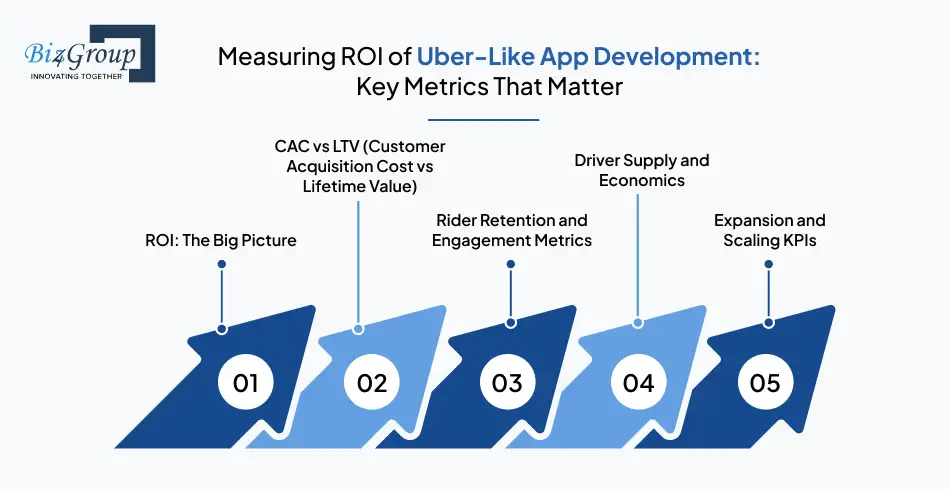 Biz4Group
INNOVATING TOGETHER

Measuring ROI of Uber-Like App Development: Key Metrics That Matter

ROI: The Big Picture

CAC vs LTV (Customer Acquisition Cost vs Lifetime Value)

Rider Retention and Engagement Metrics

Driver Supply and Economics

Expansion and Scaling KPIs

01

02

03

04

05